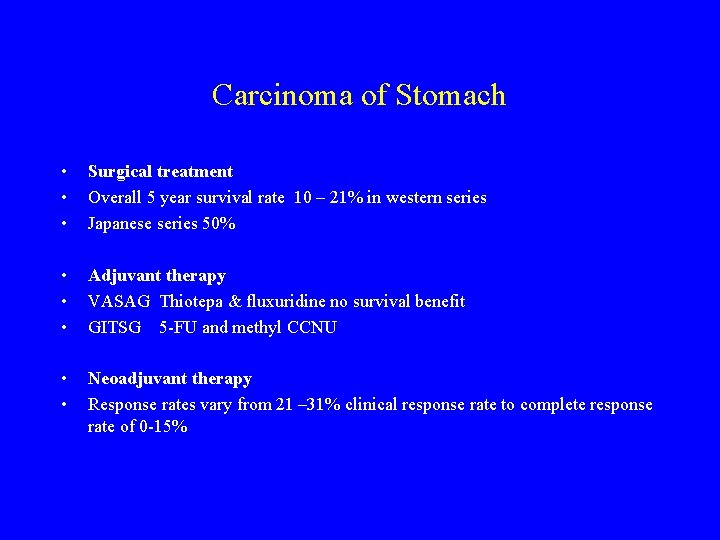 Carcinoma of Stomach

• Surgical treatment
• Overall 5 year survival rate 10 – 21% in western series
• Japanese series 50%

• Adjuvant therapy
• VASAG Thiotepa & fluxuridine no survival benefit
• GITSG 5-FU and methyl CCNU

• Neoadjuvant therapy
• Response rates vary from 21 –31% clinical response rate to complete response rate of 0-15%